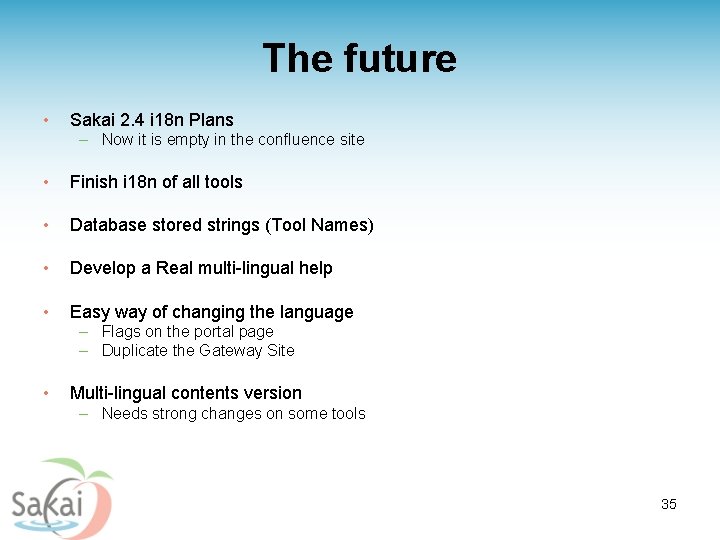 The future

• Sakai 2.4 i18n Plans
– Now it is empty in the confluence site

• Finish i18n of all tools

• Database stored strings (Tool Names)

• Develop a Real multi-lingual help

• Easy way of changing the language
– Flags on the portal page
– Duplicate the Gateway Site

• Multi-lingual contents version
– Needs strong changes on some tools

Sakai

35